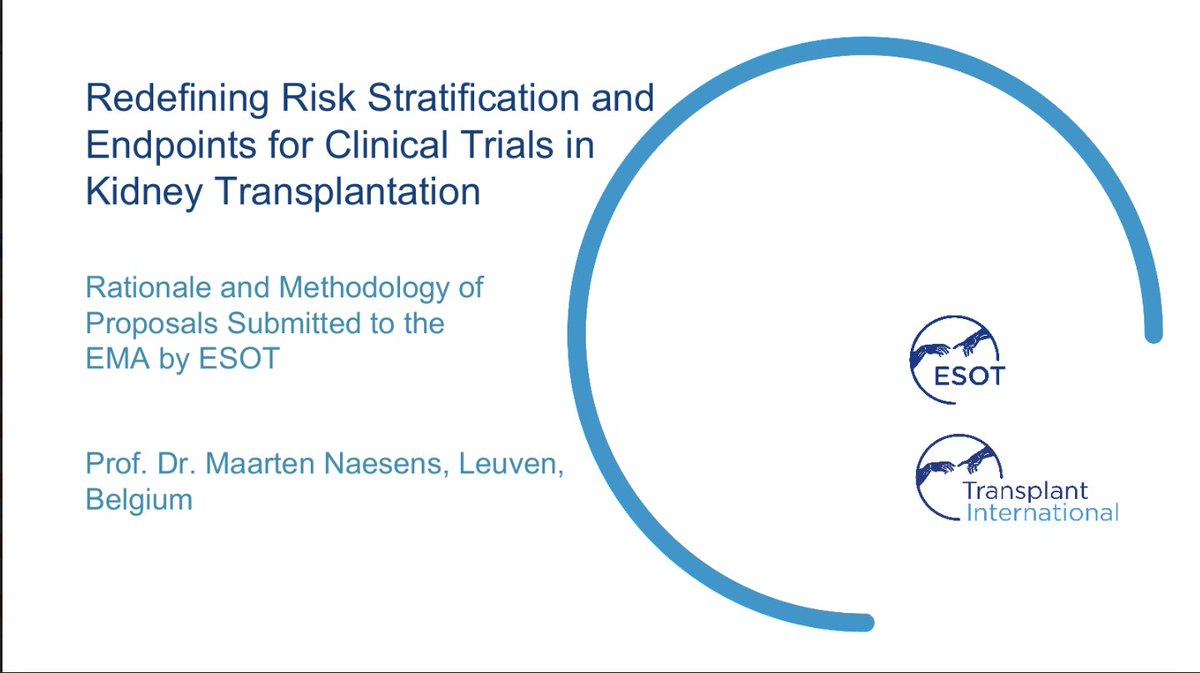 Redefining Risk Stratification and Endpoints for Clinical Trials in Kidney Transplantation

Rationale and Methodology of Proposals Submitted to the EMA by ESOT

Prof. Dr. Maarten Naesens, Leuven, Belgium

ESOT

Transplant International